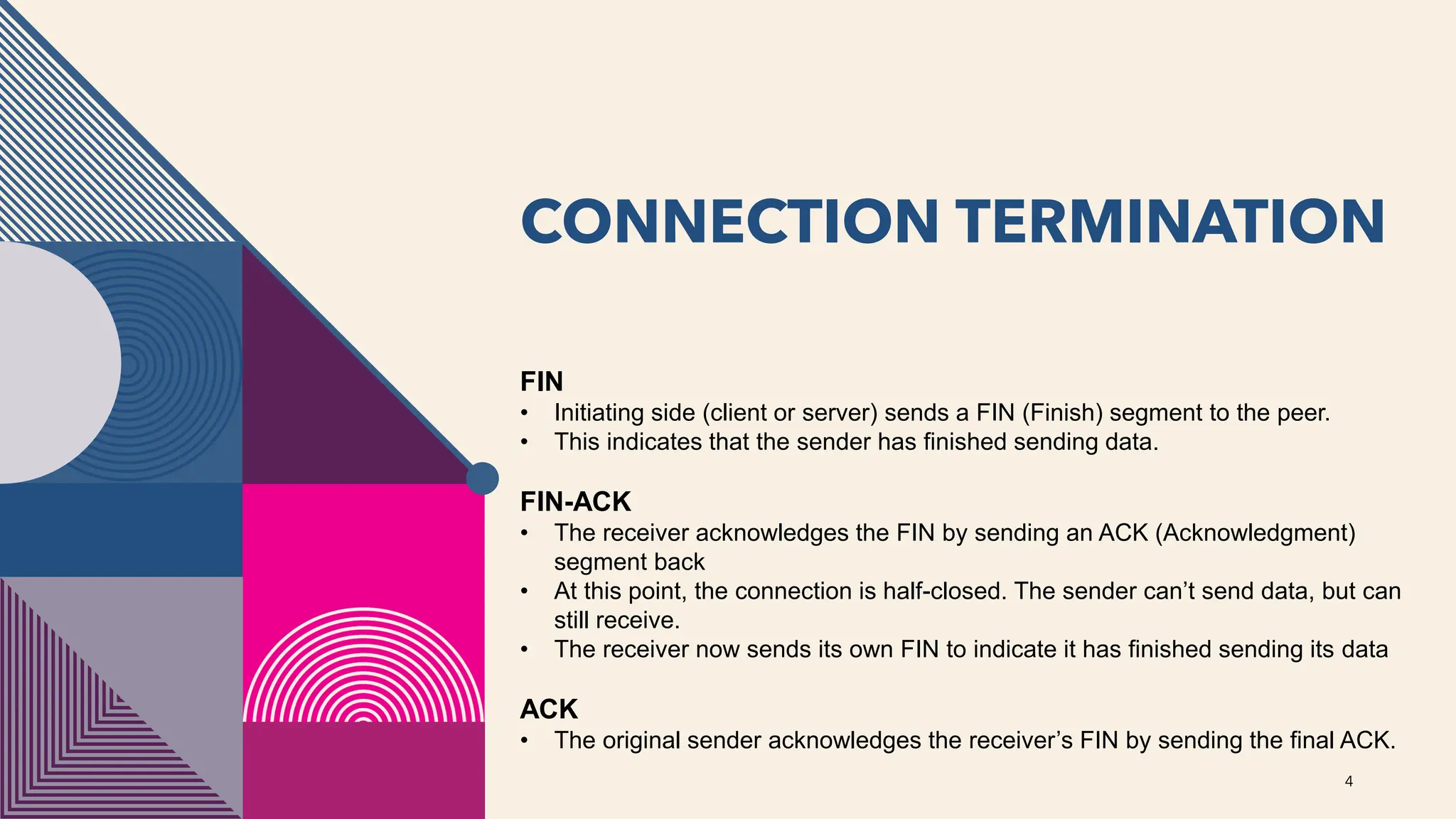 CONNECTION TERMINATION

FIN
• Initiating side (client or server) sends a FIN (Finish) segment to the peer.
• This indicates that the sender has finished sending data.

FIN-ACK
• The receiver acknowledges the FIN by sending an ACK (Acknowledgment) segment back
• At this point, the connection is half-closed. The sender can't send data, but can still receive.
• The receiver now sends its own FIN to indicate it has finished sending its data

ACK
• The original sender acknowledges the receiver's FIN by sending the final ACK.

4